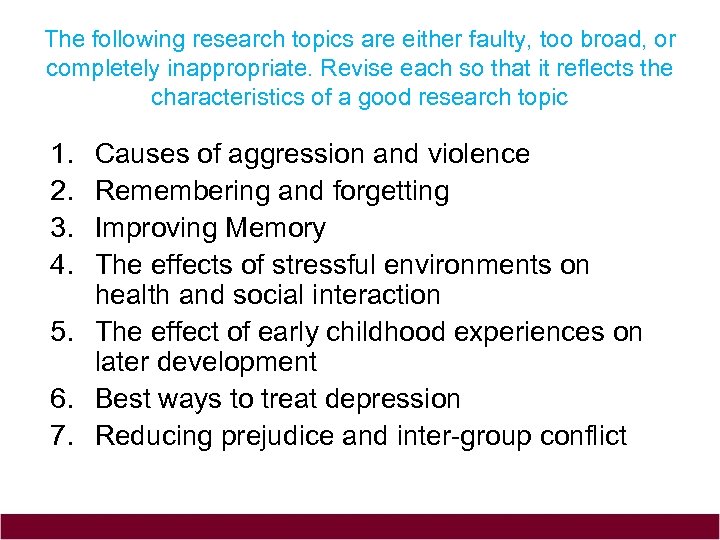 The following research topics are either faulty, too broad, or completely inappropriate. Revise each so that it reflects the characteristics of a good research topic

1. Causes of aggression and violence
2. Remembering and forgetting
3. Improving Memory
4. The effects of stressful environments on health and social interaction
5. The effect of early childhood experiences on later development
6. Best ways to treat depression
7. Reducing prejudice and inter-group conflict